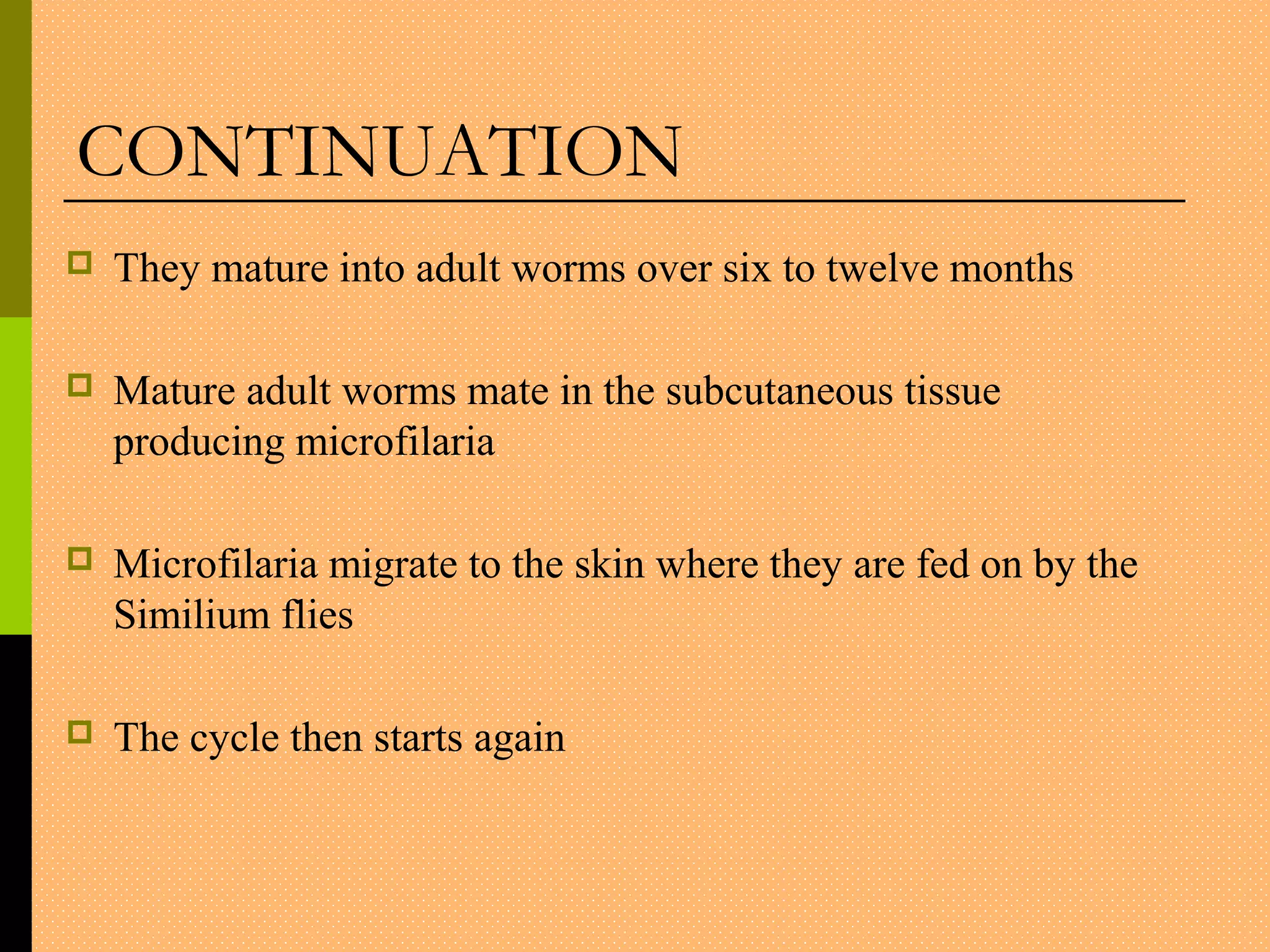 CONTINUATION

They mature into adult worms over six to twelve months

Mature adult worms mate in the subcutaneous tissue producing microfilaria

Microfilaria migrate to the skin where they are fed on by the Similium flies

The cycle then starts again